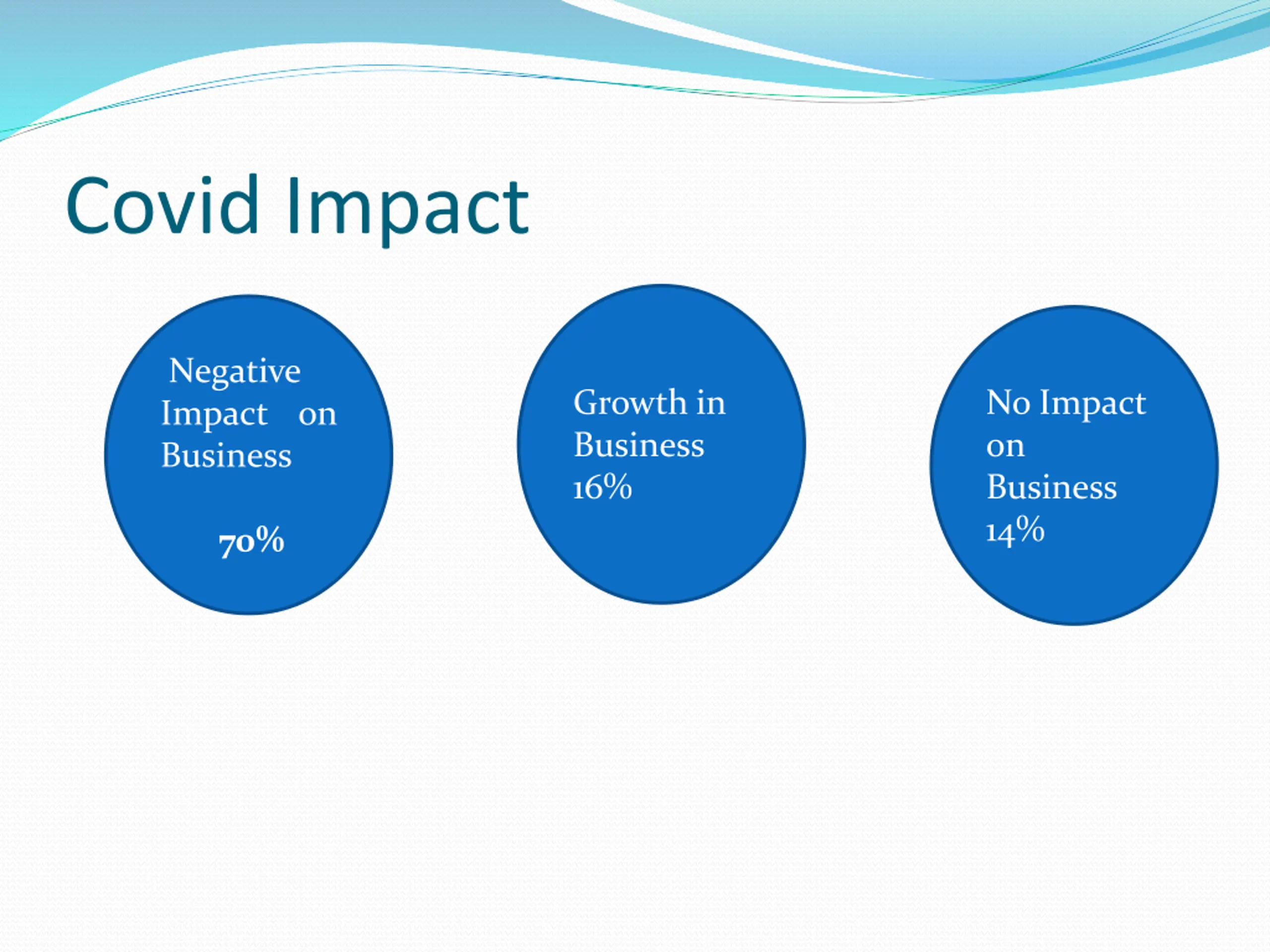 Covid Impact

Negative Impact on Business

70%

Growth in Business 16%

No Impact on Business 14%